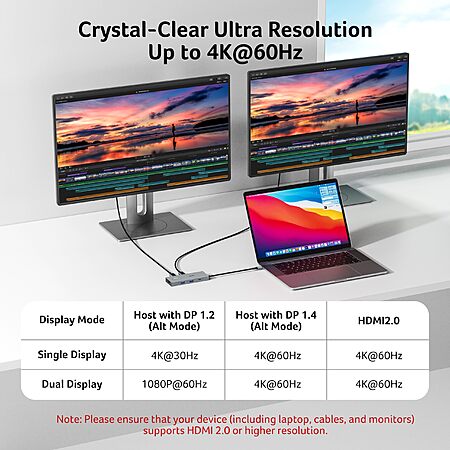 Crystal-Clear Ultra Resolution
Up to 4K@60Hz

| Display Mode | Host with DP 1.2 (Alt Mode) | Host with DP 1.4 (Alt Mode) | HDMI2.0 |
|---|---|---|---|
| Single Display | 4K@30Hz | 4K@60Hz | 4K@60Hz |
| Dual Display | 1080P@60Hz | 4K@60Hz | 4K@60Hz |

Note: Please ensure that your device (including laptop, cables, and monitors) supports HDMI 2.0 or higher resolution.